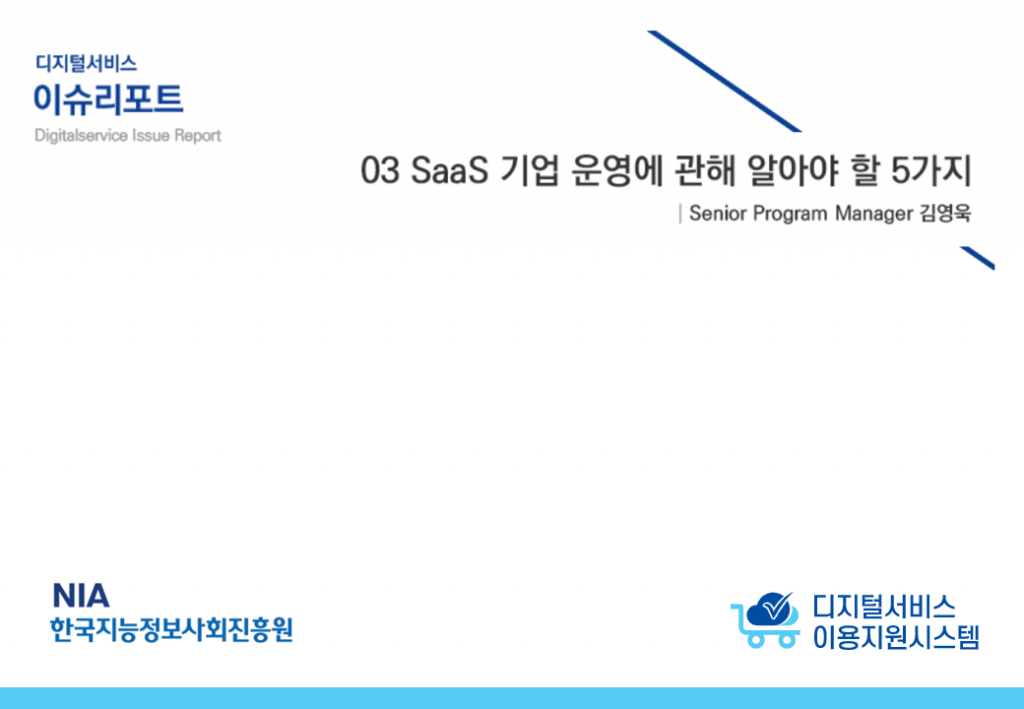 디지털서비스
이슈리포트
Digitalservice Issue Report

03 SaaS 기업 운영에 관해 알아야 할 5가지

| Senior Program Manager 김영욱

NIA
한국지능정보사회진흥원

디지털서비스
이용지원시스템